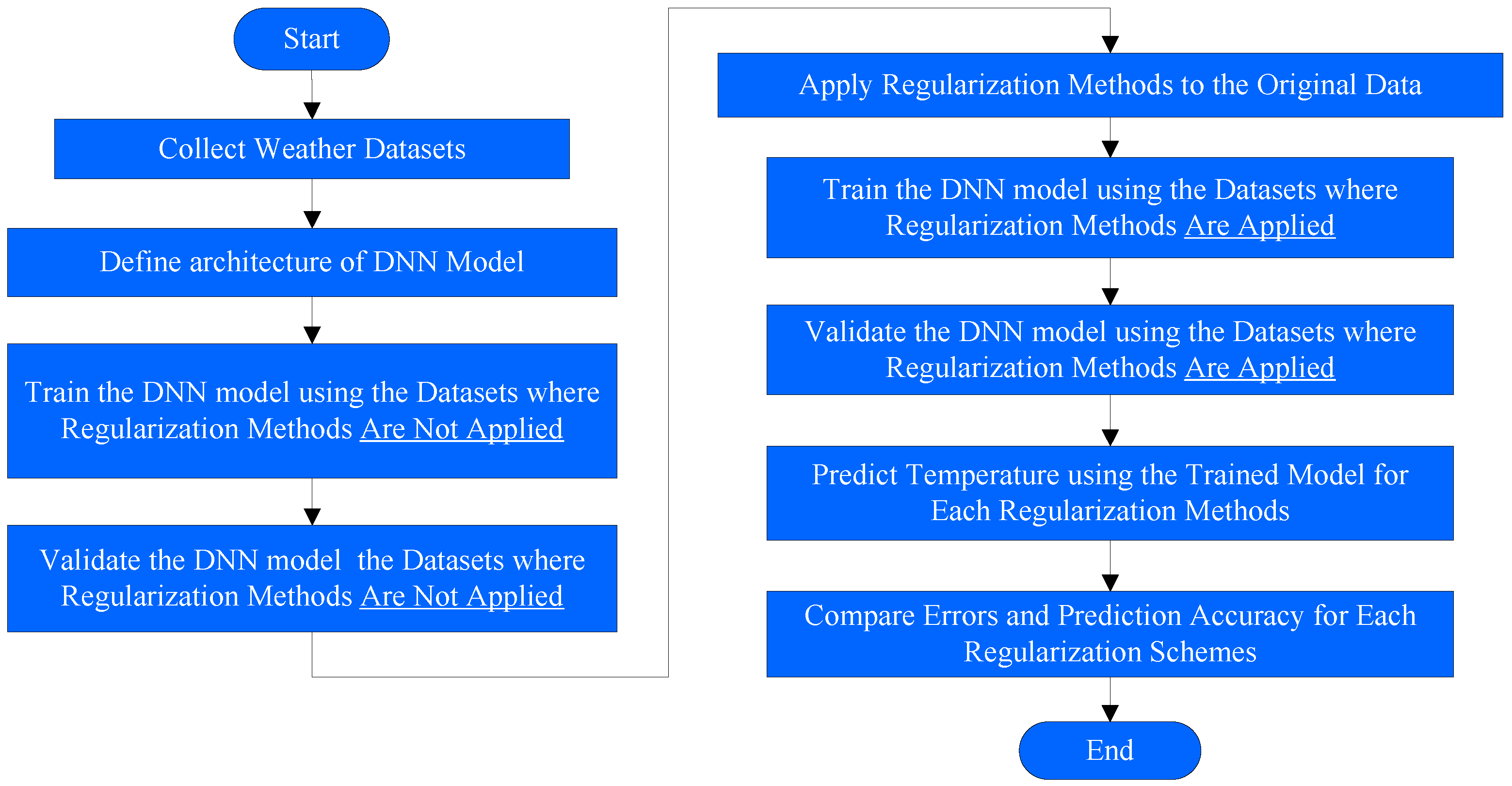 Start

Collect Weather Datasets

Define architecture of DNN Model

Train the DNN model using the Datasets where Regularization Methods Are Not Applied

Validate the DNN model  the Datasets where Regularization Methods Are Not Applied

Apply Regularization Methods to the Original Data

Train the DNN model using the Datasets where Regularization Methods Are Applied

Validate the DNN model using the Datasets where Regularization Methods Are Applied

Predict Temperature using the Trained Model for Each Regularization Methods

Compare Errors and Prediction Accuracy for Each Regularization Schemes

End